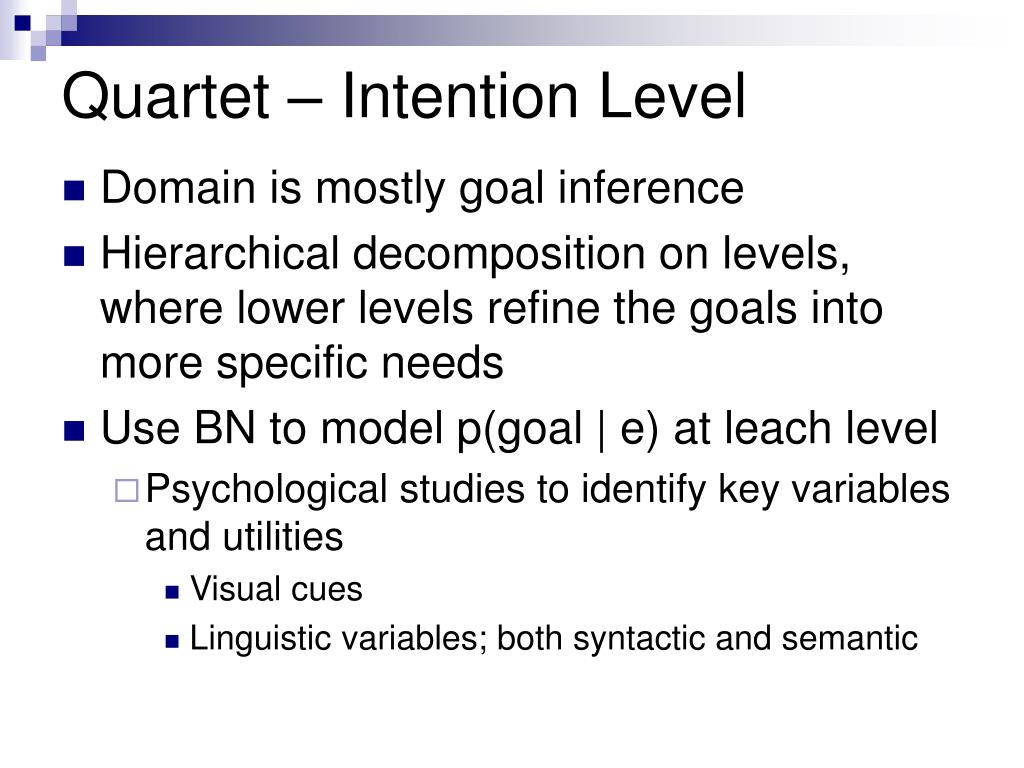 Quartet – Intention Level

- Domain is mostly goal inference
- Hierarchical decomposition on levels, where lower levels refine the goals into more specific needs
- Use BN to model p(goal | e) at leach level
  - Psychological studies to identify key variables and utilities
    - Visual cues
    - Linguistic variables; both syntactic and semantic